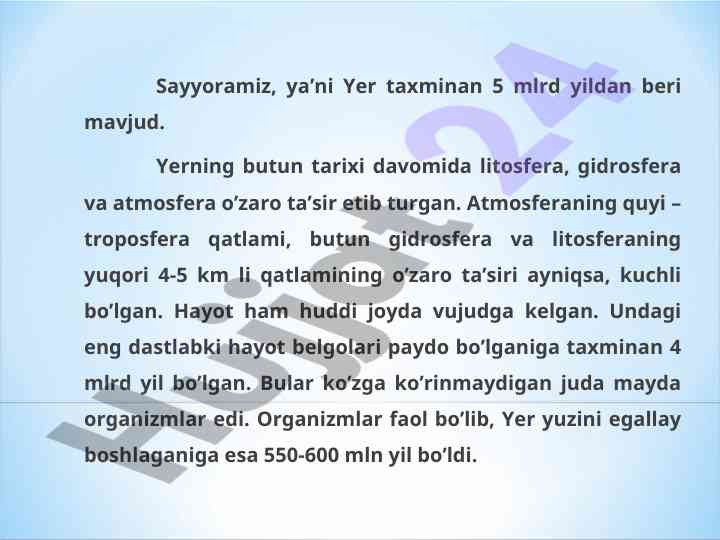 Sayyoramiz, ya’ni Yer taxminan 5 mlrd yildan beri mavjud.

Yerning butun tarixi davomida litosfera, gidrosfera va atmosfera o’zaro ta’sir etib turgan. Atmosferaning quyi – troposfera qatlami, butun gidrosfera va litosferaning yuqori 4-5 km li qatlamining o’zaro ta’siri ayniqsa, kuchli bo’lgan. Hayot ham huddi joyda vujudga kelgan. Undagi eng dastlabki hayot belgolari paydo bo’lganiga taxminan 4 mlrd yil bo’lgan. Bular ko’zga ko’rinmaydigan juda mayda organizmlar edi. Organizmlar faol bo’lib, Yer yuzini egallay boshlaganiga esa 550-600 mln yil bo’ldi.

Hujjat24